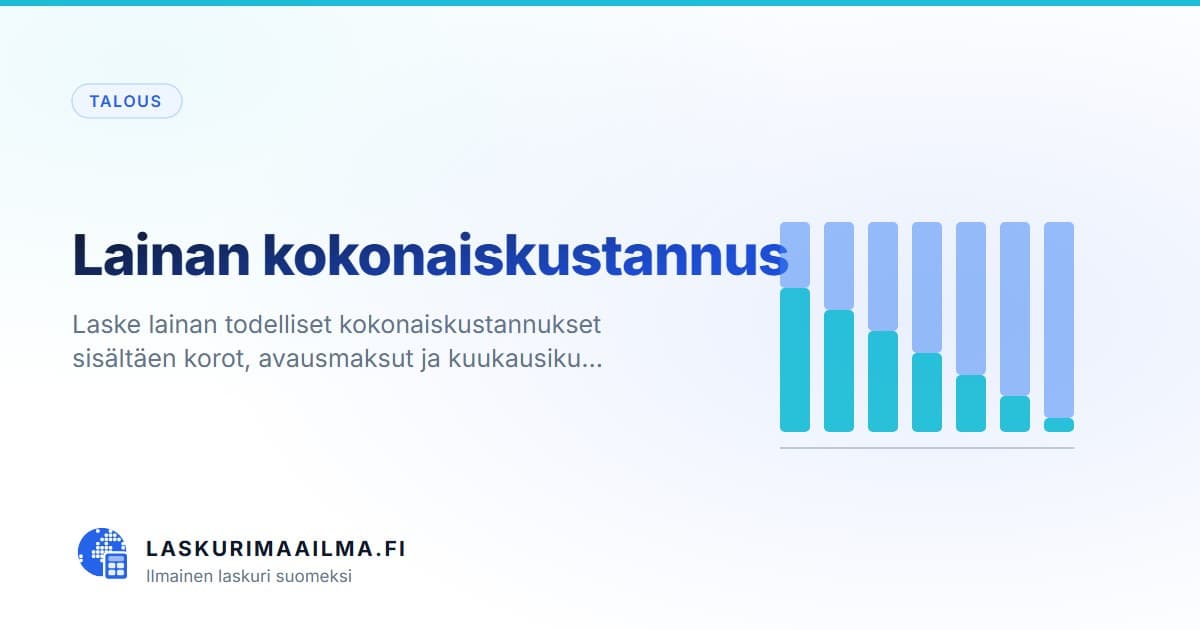 TALOUS

Lainan kokonaiskustannus

Laske lainan todelliset kokonaiskustannukset sisältäen korot, avausmaksut ja kuukausiku...

LASKURIMAAILMA.FI
Ilmainen laskuri suomeksi